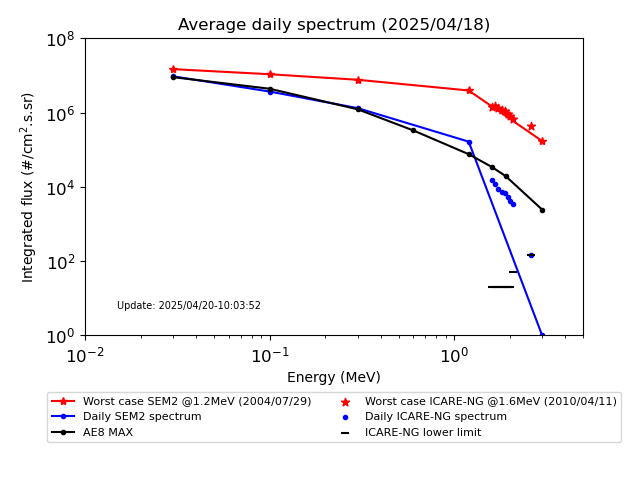 Average daily spectrum (2025/04/18)

$10^8$
$10^6$
$10^4$
$10^2$
$10^0$

Integrated flux (#/cm$^2$.s.sr)

Update: 2025/04/20-10:03:52

$10^{-2}$
$10^{-1}$
$10^0$

Energy (MeV)

Worst case SEM2 @1.2MeV (2004/07/29)
Daily SEM2 spectrum
AE8 MAX
Worst case ICARE-NG @1.6MeV (2010/04/11)
Daily ICARE-NG spectrum
ICARE-NG lower limit